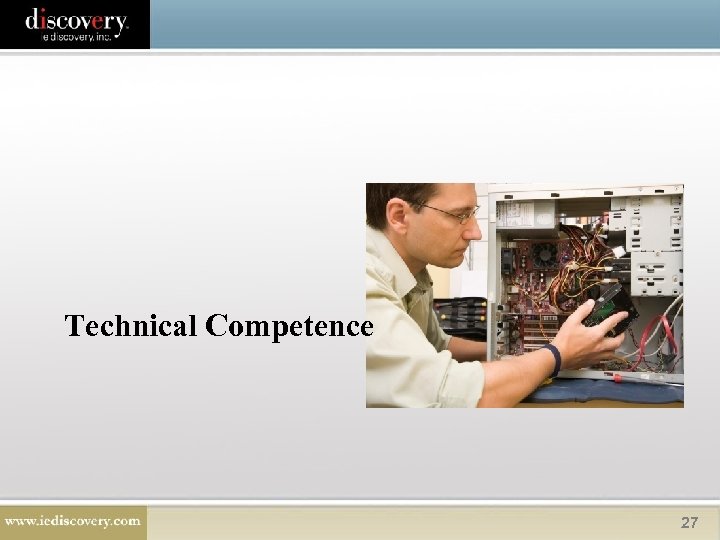 discovery
ie discovery, inc.

Technical Competence

www.iediscovery.com

27